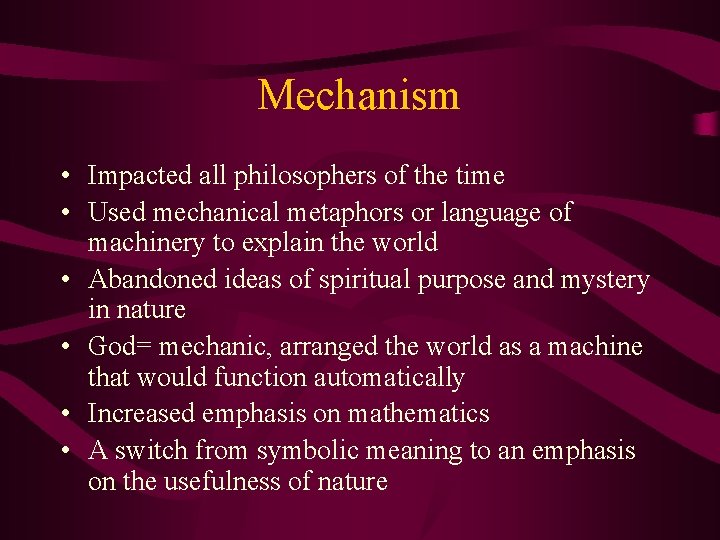 Mechanism

• Impacted all philosophers of the time
• Used mechanical metaphors or language of machinery to explain the world
• Abandoned ideas of spiritual purpose and mystery in nature
• God= mechanic, arranged the world as a machine that would function automatically
• Increased emphasis on mathematics
• A switch from symbolic meaning to an emphasis on the usefulness of nature